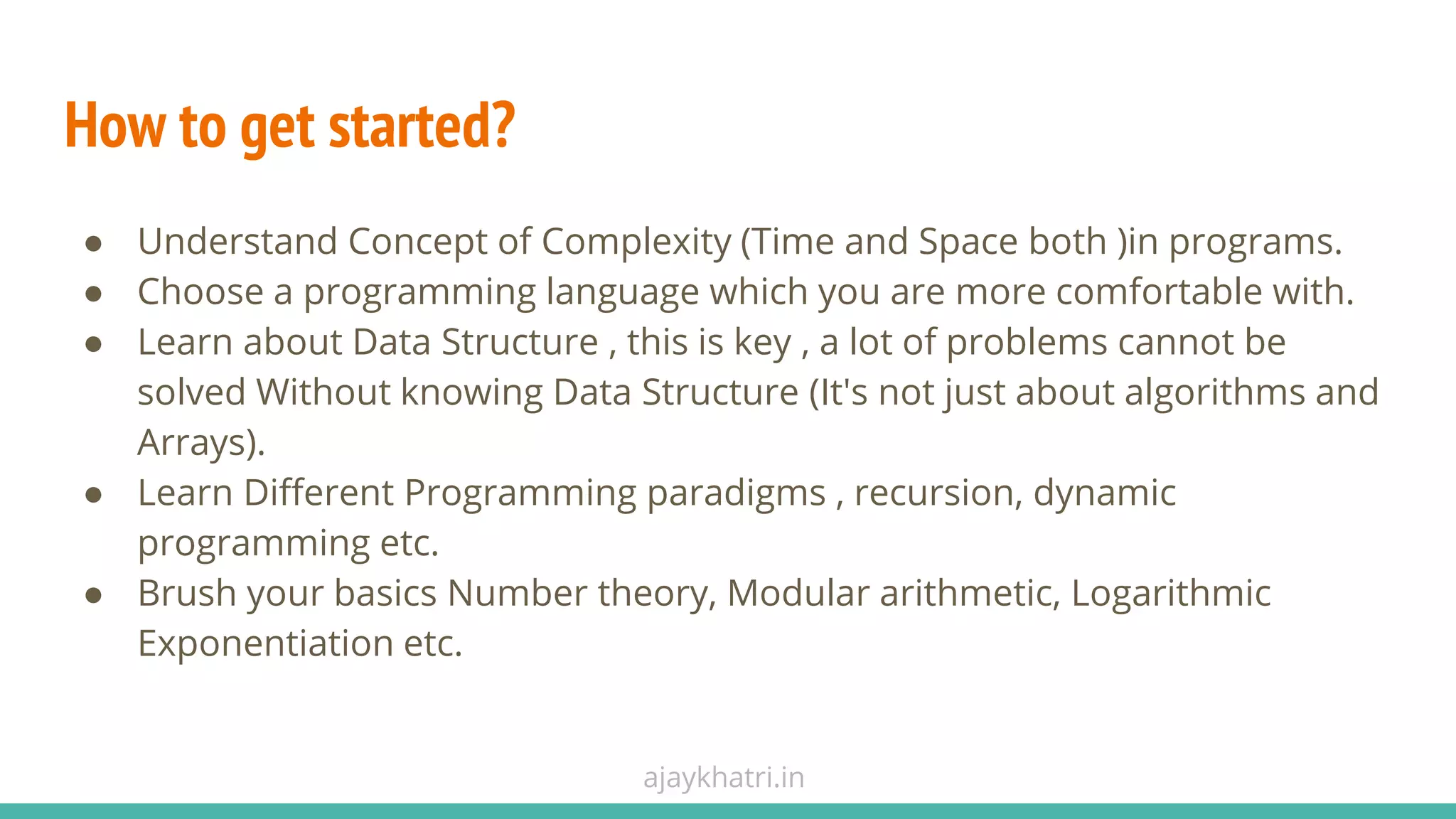 How to get started?

● Understand Concept of Complexity (Time and Space both )in programs.
● Choose a programming language which you are more comfortable with.
● Learn about Data Structure , this is key , a lot of problems cannot be solved Without knowing Data Structure (It's not just about algorithms and Arrays).
● Learn Different Programming paradigms , recursion, dynamic programming etc.
● Brush your basics Number theory, Modular arithmetic, Logarithmic Exponentiation etc.

ajaykhatri.in